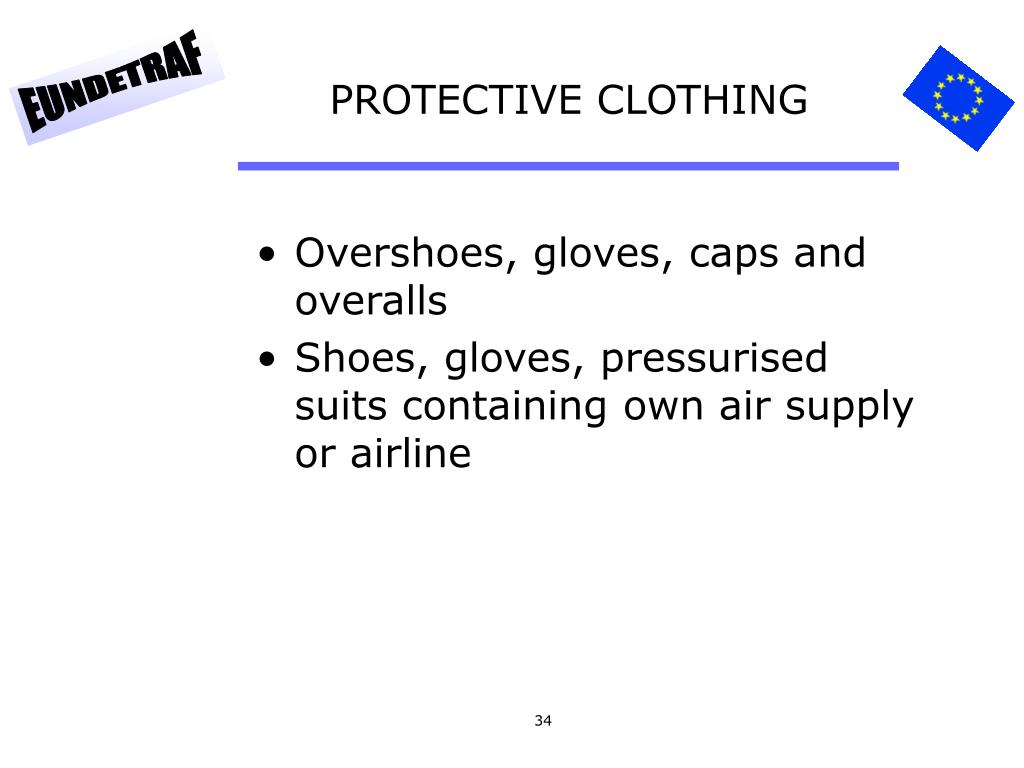 EUNDETRAF

PROTECTIVE CLOTHING

• Overshoes, gloves, caps and overalls
• Shoes, gloves, pressurised suits containing own air supply or airline

34